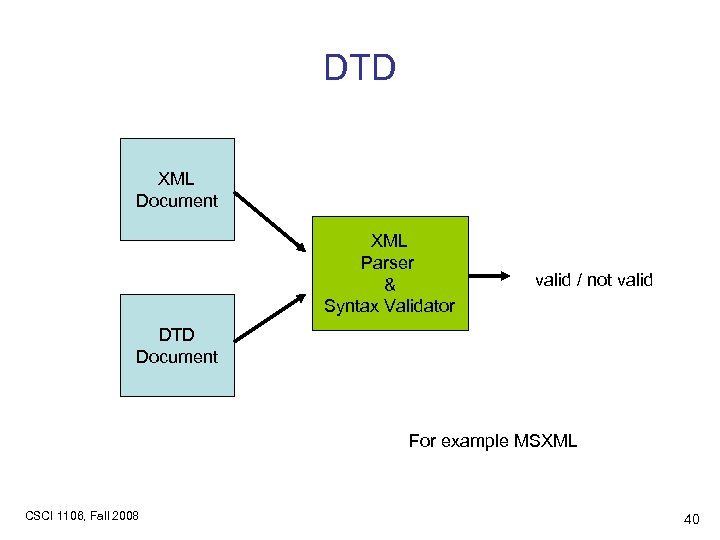 DTD

XML Document

DTD Document

XML Parser & Syntax Validator

valid / not valid

For example MSXML

CSCI 1106, Fall 2008

40